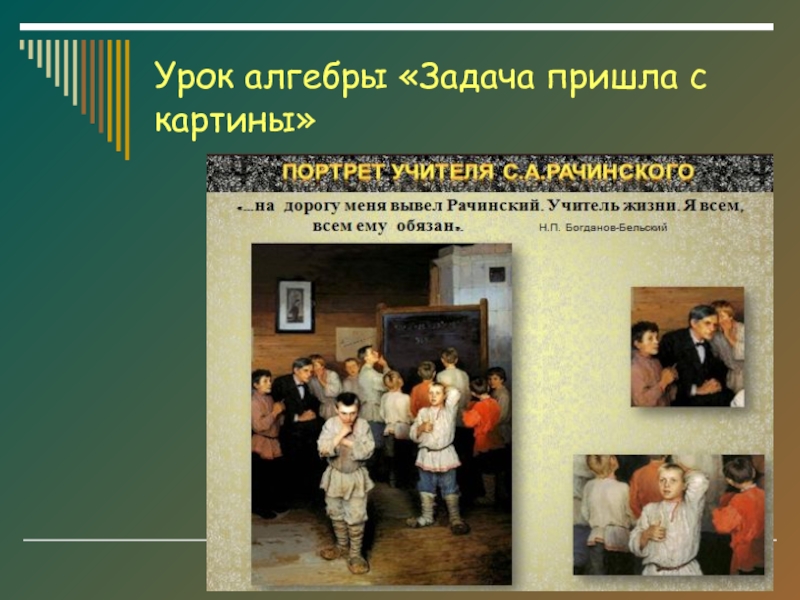 Урок алгебры «Задача пришла с картины»

ПОРТРЕТ УЧИТЕЛЯ С.А.РАЧИНСКОГО

«...на дорогу меня вывел Рачинский. Учитель жизни. Я всем, всем ему обязан».

Н.П. Богданов-Бельский